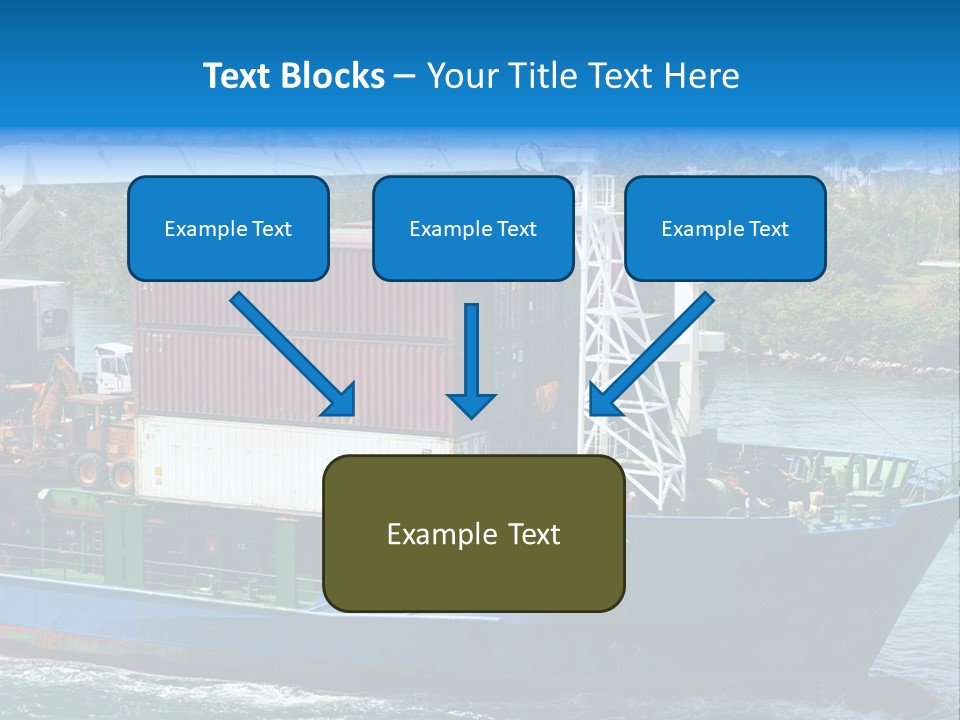 Text Blocks – Your Title Text Here

Example Text

Example Text

Example Text

Example Text